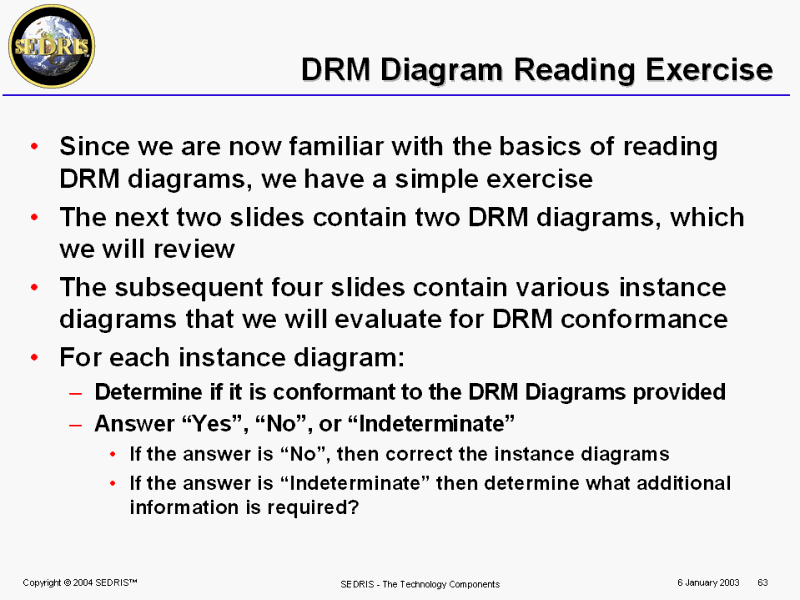 SEDRIS

DRM Diagram Reading Exercise

• Since we are now familiar with the basics of reading DRM diagrams, we have a simple exercise
• The next two slides contain two DRM diagrams, which we will review
• The subsequent four slides contain various instance diagrams that we will evaluate for DRM conformance
• For each instance diagram:
– Determine if it is conformant to the DRM Diagrams provided
– Answer “Yes”, “No”, or “Indeterminate”
• If the answer is “No”, then correct the instance diagrams
• If the answer is “Indeterminate” then determine what additional information is required?

Copyright © 2004 SEDRIS™

SEDRIS - The Technology Components

6 January 2003

63